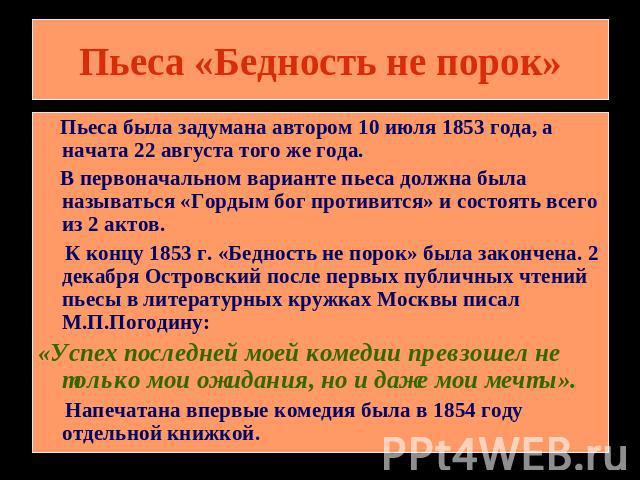 Пьеса «Бедность не порок»

Пьеса была задумана автором 10 июля 1853 года, а начата 22 августа того же года.

В первоначальном варианте пьеса должна была называться «Гордым бог противится» и состоять всего из 2 актов.

К концу 1853 г. «Бедность не порок» была закончена. 2 декабря Островский после первых публичных чтений пьесы в литературных кружках Москвы писал М.П.Погодину:

«Успех последней моей комедии превзошел не только мои ожидания, но и даже мои мечты».

Напечатана впервые комедия была в 1854 году отдельной книжкой.

PPt4WEB.ru